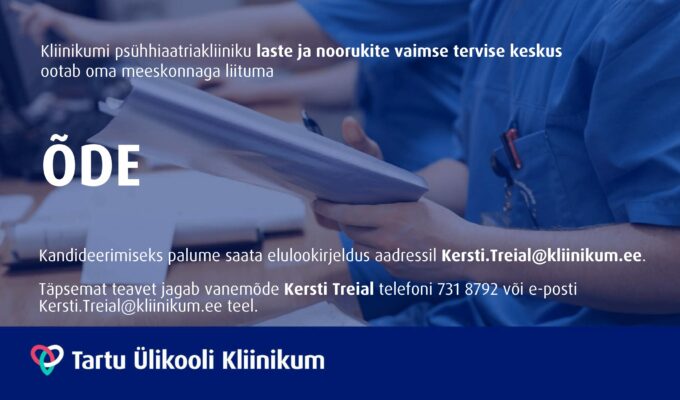 Kliinikumi psühhiaatriakliiniku laste ja noorukite vaimse tervise keskus ootab oma meeskonnaga liituma

ÕDE

Kandideerimiseks palume saata elulookirjeldus aadressil Kersti.Treial@kliinikum.ee.

Täpsemat teavet jagab vanemõde Kersti Treial telefoni 731 8792 või e-posti Kersti.Treial@kliinikum.ee teel.

Tartu Ülikooli Kliinikum